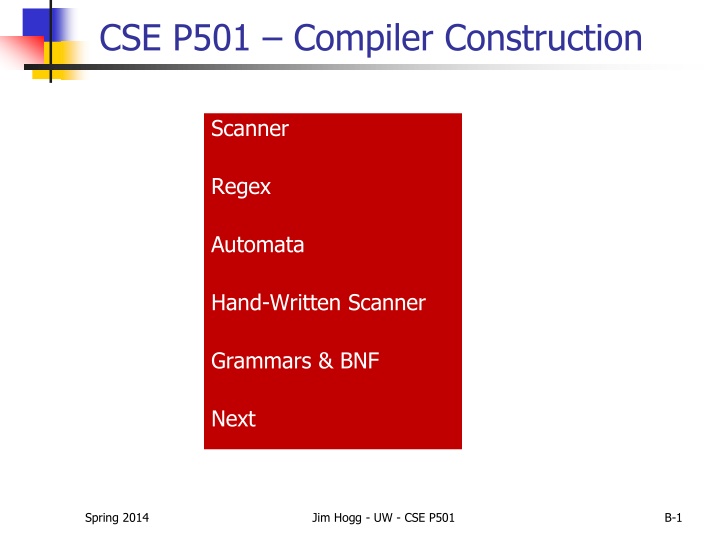 CSE P501 – Compiler Construction

Scanner

Regex

Automata

Hand-Written Scanner

Grammars & BNF

Next

Spring 2014

Jim Hogg - UW - CSE P501

B-1